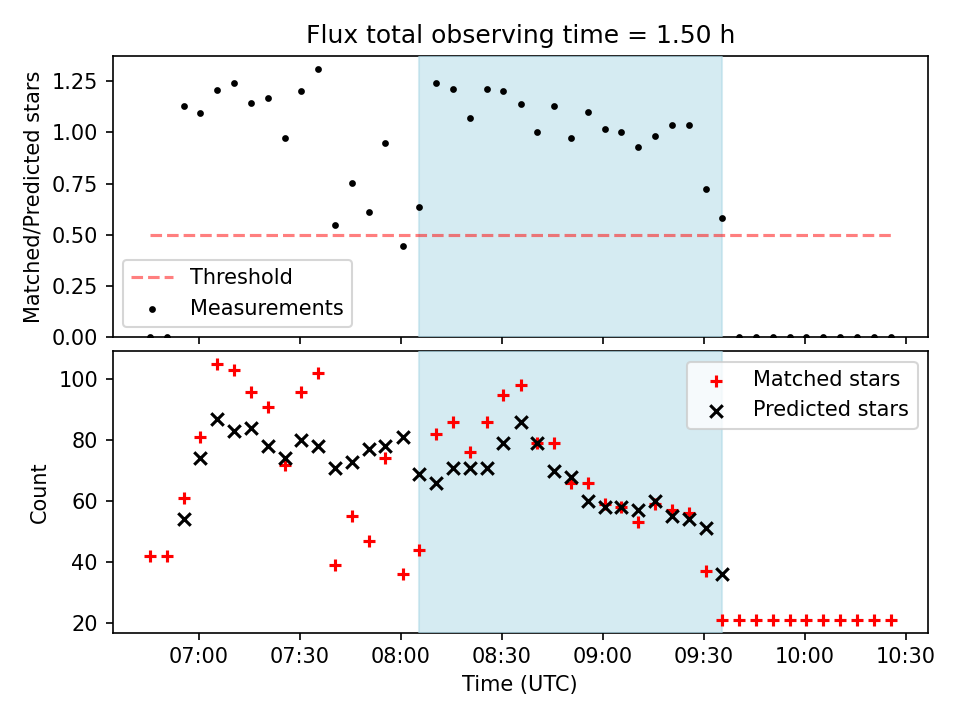 Flux total observing time = 1.50 h

Matched/Predicted stars

1.25
1.00
0.75
0.50
0.25
0.00

Threshold
Measurements

Count

100
80
60
40
20

Matched stars
Predicted stars

07:00
07:30
08:00
08:30
09:00
09:30
10:00
10:30

Time (UTC)